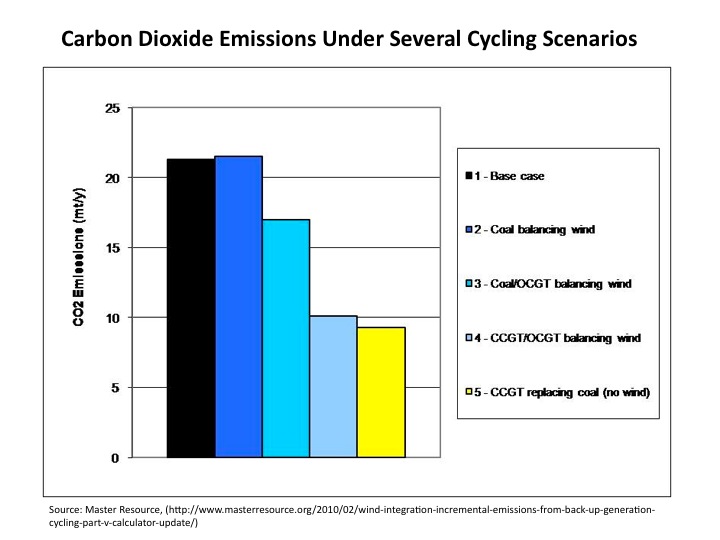 Carbon Dioxide Emissions Under Several Cycling Scenarios

CO2 Emissions (mt/y)

25
20
15
10
5
0

1 - Base case
2 - Coal balancing wind
3 - Coal/OCGT balancing wind
4 - CCGT/OCGT balancing wind
5 - CCGT replacing coal (no wind)

Source: Master Resource, (http://www.masterresource.org/2010/02/wind-integration-incremental-emissions-from-back-up-generation-cycling-part-v-calculator-update/)